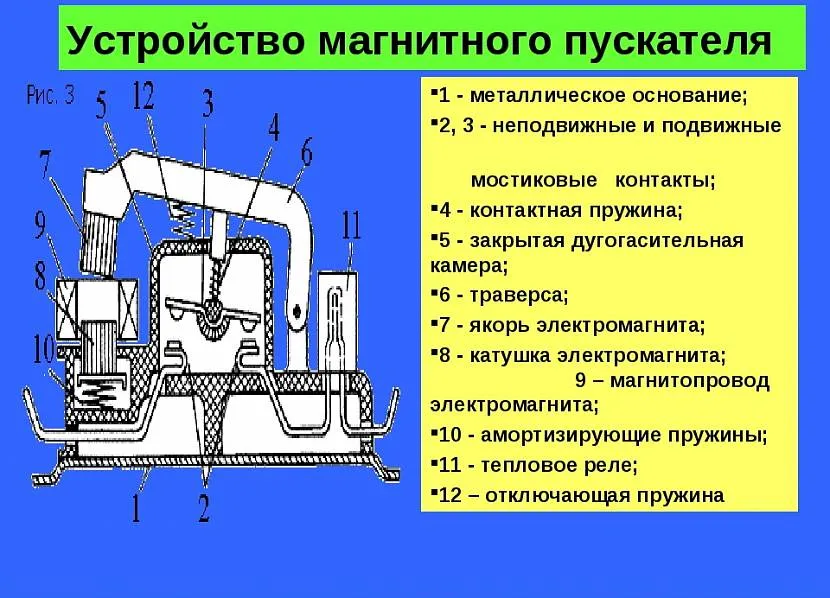 Устройство магнитного пускателя

Рис. 3

5 12 3 4 6 7 9 8 10 11 1 2

▪1 - металлическое основание;
▪2, 3 - неподвижные и подвижные мостиковые контакты;
▪4 - контактная пружина;
▪5 - закрытая дугогасительная камера;
▪6 - траверса;
▪7 - якорь электромагнита;
▪8 - катушка электромагнита; 9 – магнитопровод электромагнита;
▪10 - амортизирующие пружины;
▪11 - тепловое реле;
▪12 – отключающая пружина